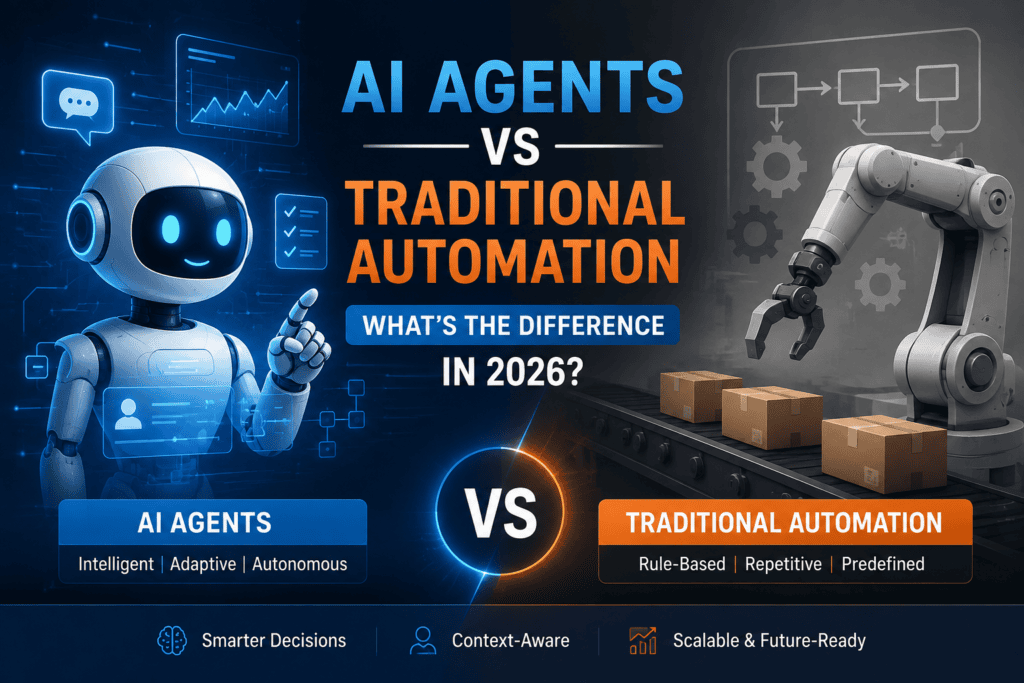 AI AGENTS
VS
TRADITIONAL AUTOMATION
WHAT'S THE DIFFERENCE
IN 2026?

AI AGENTS
Intelligent | Adaptive | Autonomous

VS

TRADITIONAL AUTOMATION
Rule-Based | Repetitive | Predefined

Smarter Decisions | Context-Aware | Scalable & Future-Ready